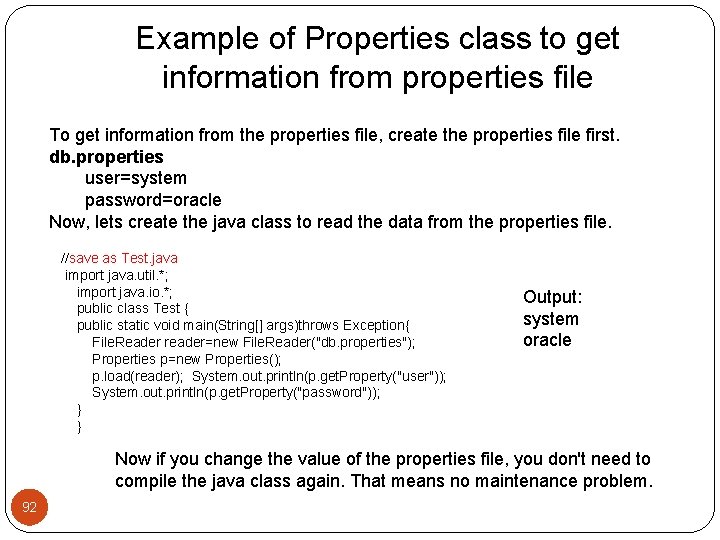 Example of Properties class to get information from properties file

To get information from the properties file, create the properties file first.
db.properties
user=system
password=oracle
Now, lets create the java class to read the data from the properties file.

//save as Test.java
import java.util.*;
import java.io.*;
public class Test {
public static void main(String[] args)throws Exception{
FileReader reader=new FileReader("db.properties");
Properties p=new Properties();
p.load(reader); System.out.println(p.getProperty("user"));
System.out.println(p.getProperty("password"));
}
}

Output:
system
oracle

Now if you change the value of the properties file, you don't need to compile the java class again. That means no maintenance problem.

92